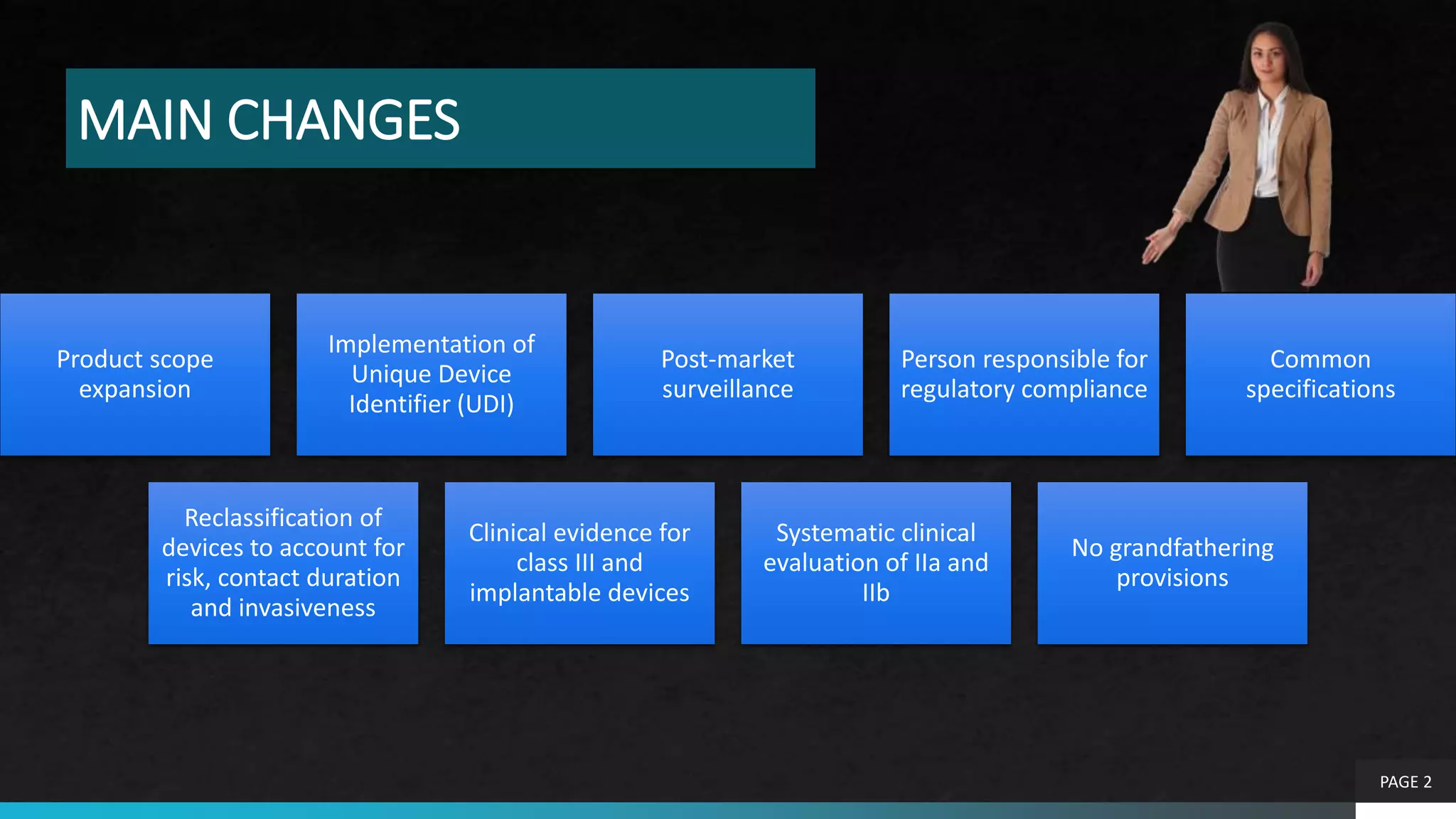 MAIN CHANGES

Product scope expansion

Implementation of Unique Device Identifier (UDI)

Post-market surveillance

Person responsible for regulatory compliance

Common specifications

Reclassification of devices to account for risk, contact duration and invasiveness

Clinical evidence for class III and implantable devices

Systematic clinical evaluation of IIa and IIb

No grandfathering provisions

PAGE 2